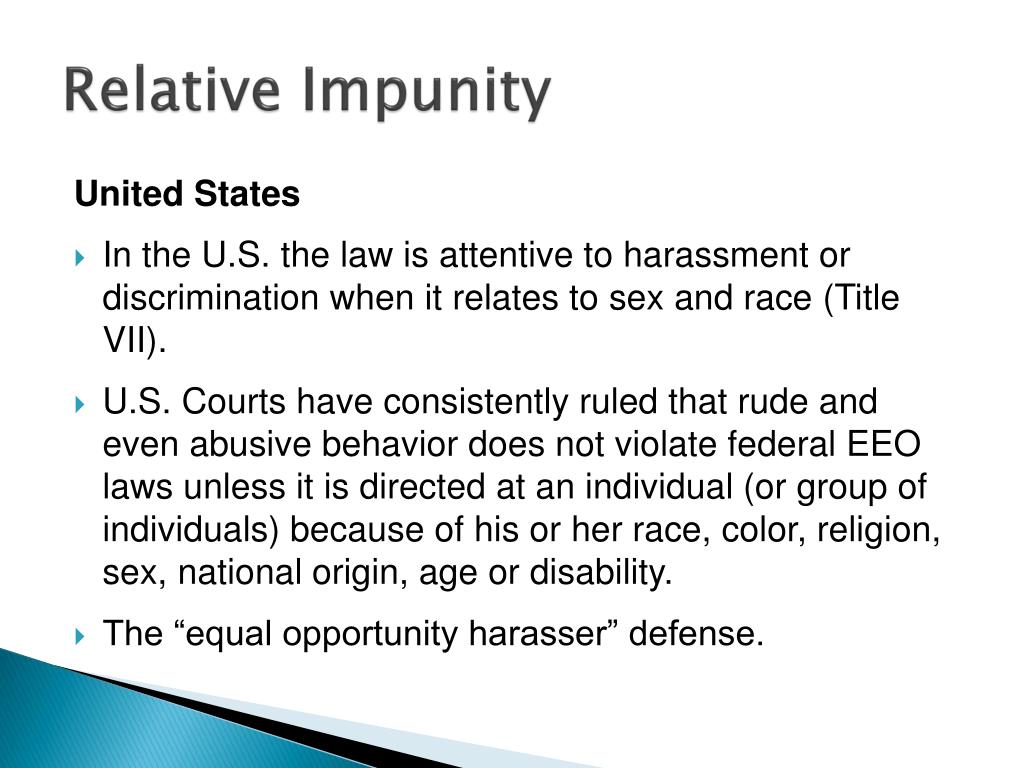 Relative Impunity

United States

In the U.S. the law is attentive to harassment or discrimination when it relates to sex and race (Title VII).

U.S. Courts have consistently ruled that rude and even abusive behavior does not violate federal EEO laws unless it is directed at an individual (or group of individuals) because of his or her race, color, religion, sex, national origin, age or disability.

The “equal opportunity harasser” defense.